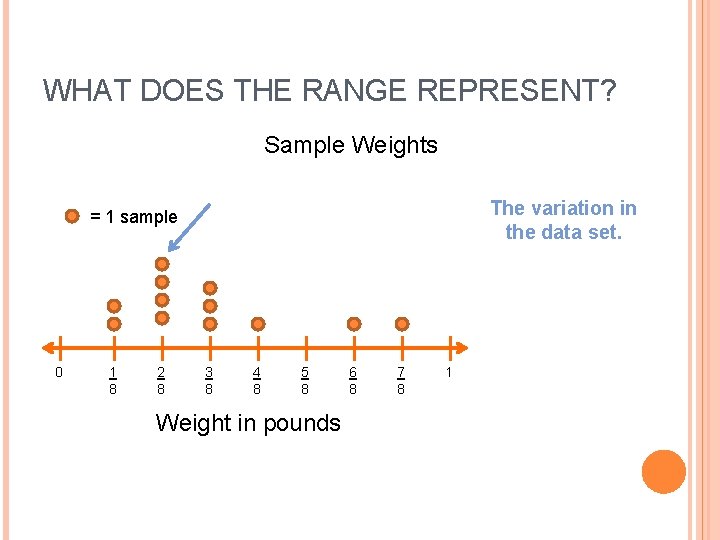 WHAT DOES THE RANGE REPRESENT?

Sample Weights

= 1 sample

The variation in the data set.

0 $\frac{1}{8}$ $\frac{2}{8}$ $\frac{3}{8}$ $\frac{4}{8}$ $\frac{5}{8}$ $\frac{6}{8}$ $\frac{7}{8}$ 1

Weight in pounds